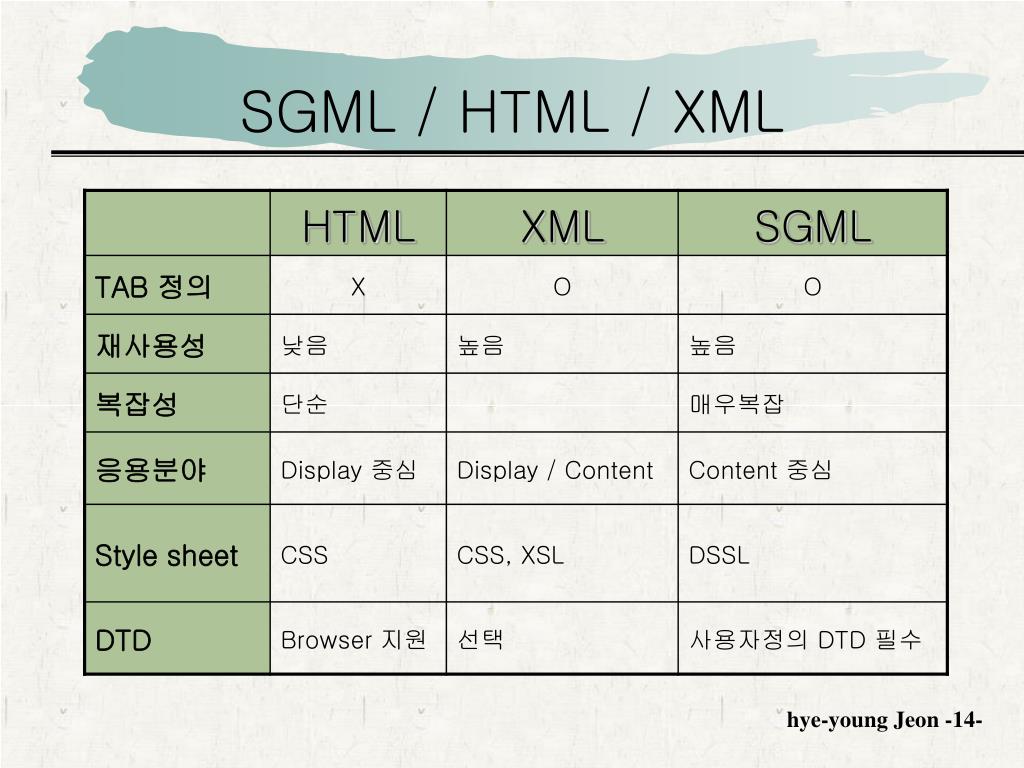 SGML / HTML / XML

| | HTML | XML | SGML |
|---|---|---|---|
| TAB 정의 | X | O | O |
| 재사용성 | 낮음 | 높음 | 높음 |
| 복잡성 | 단순 | | 매우복잡 |
| 응용분야 | Display 중심 | Display / Content | Content 중심 |
| Style sheet | CSS | CSS, XSL | DSSL |
| DTD | Browser 지원 | 선택 | 사용자정의 DTD 필수 |

hye-young Jeon -14-